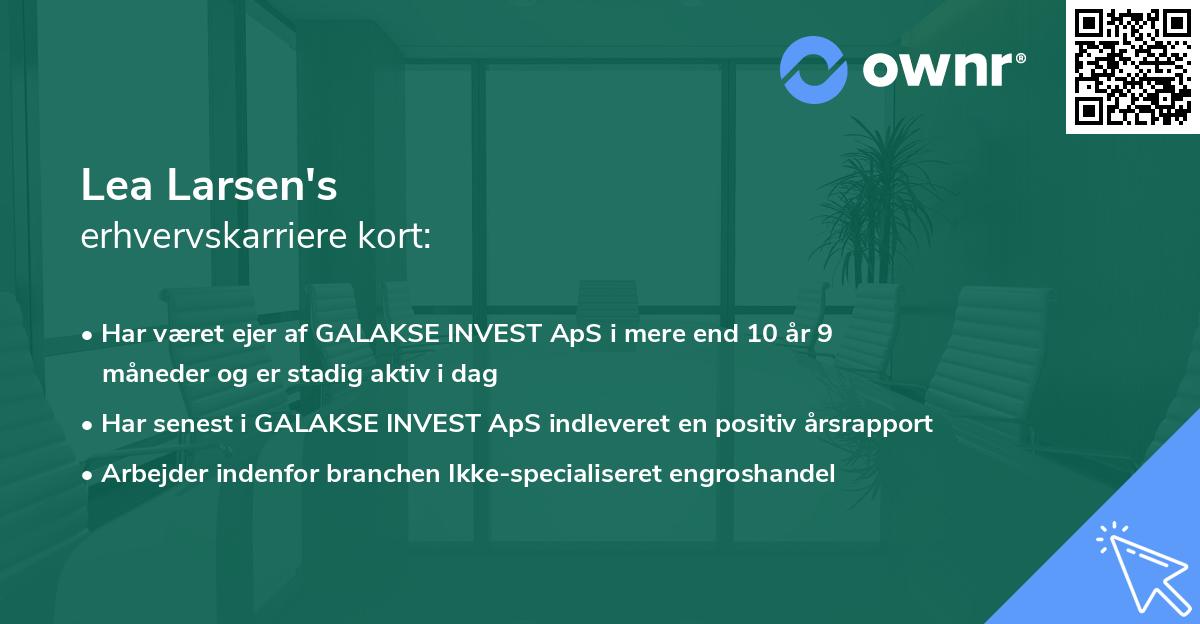 ownr®

Lea Larsen's
erhvervskarriere kort:

• Har været ejer af GALAKSE INVEST ApS i mere end 10 år 9 måneder og er stadig aktiv i dag
• Har senest i GALAKSE INVEST ApS indleveret en positiv årsrapport
• Arbejder indenfor branchen Ikke-specialiseret engroshandel